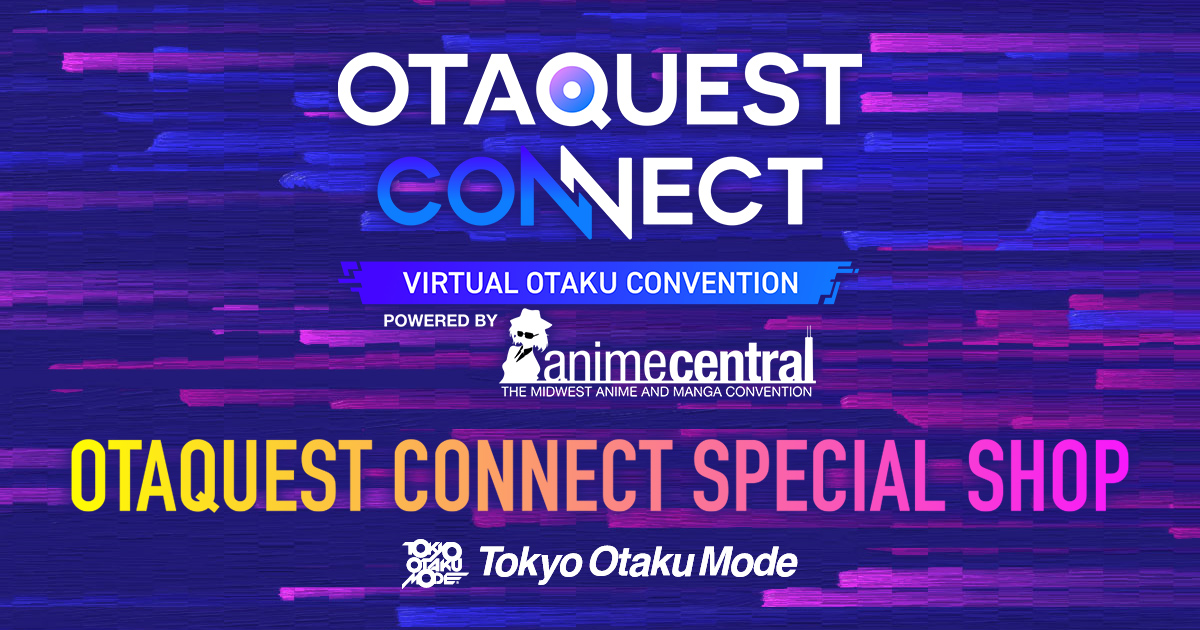 OTAQUEST
CONNECT

VIRTUAL OTAKU CONVENTION

POWERED BY

animecentral
THE MIDWEST ANIME AND MANGA CONVENTION

OTAQUEST CONNECT SPECIAL SHOP

TOKYO OTAKU MODE Tokyo Otaku Mode